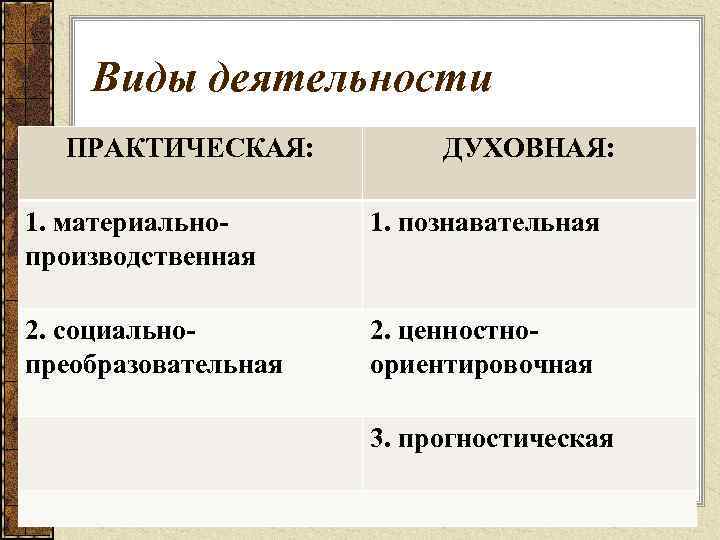 Виды деятельности

| ПРАКТИЧЕСКАЯ: | ДУХОВНАЯ: |
|---|---|
| 1. материально-производственная | 1. познавательная |
| 2. социально-преобразовательная | 2. ценностно-ориентировочная |
| | 3. прогностическая |